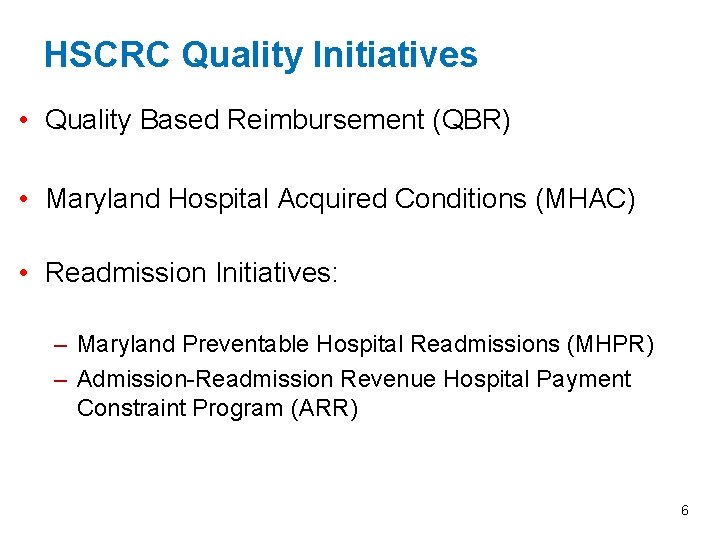 HSCRC Quality Initiatives

• Quality Based Reimbursement (QBR)

• Maryland Hospital Acquired Conditions (MHAC)

• Readmission Initiatives:

– Maryland Preventable Hospital Readmissions (MHPR)
– Admission-Readmission Revenue Hospital Payment Constraint Program (ARR)

6